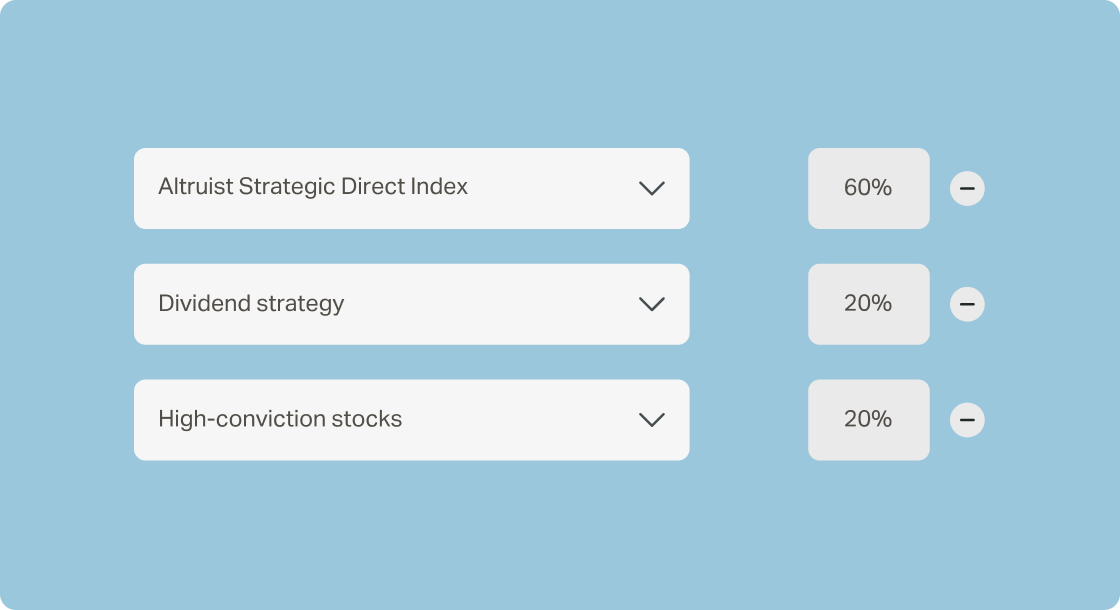 Altruist Strategic Direct Index

60%

Dividend strategy

20%

High-conviction stocks

20%